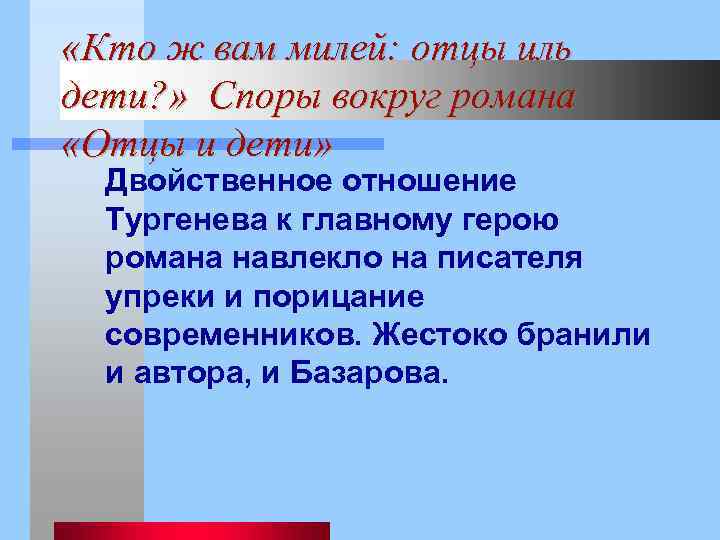 «Кто ж вам милей: отцы иль дети?» Споры вокруг романа «Отцы и дети»

Двойственное отношение Тургенева к главному герою романа навлекло на писателя упреки и порицание современников. Жестоко бранили и автора, и Базарова.